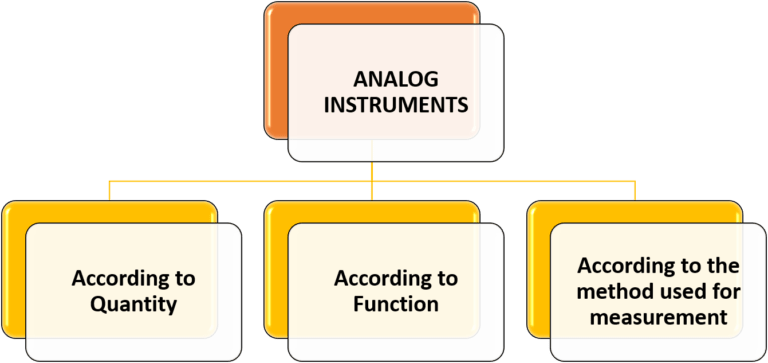 ANALOG INSTRUMENTS

According to Quantity

According to Function

According to the method used for measurement